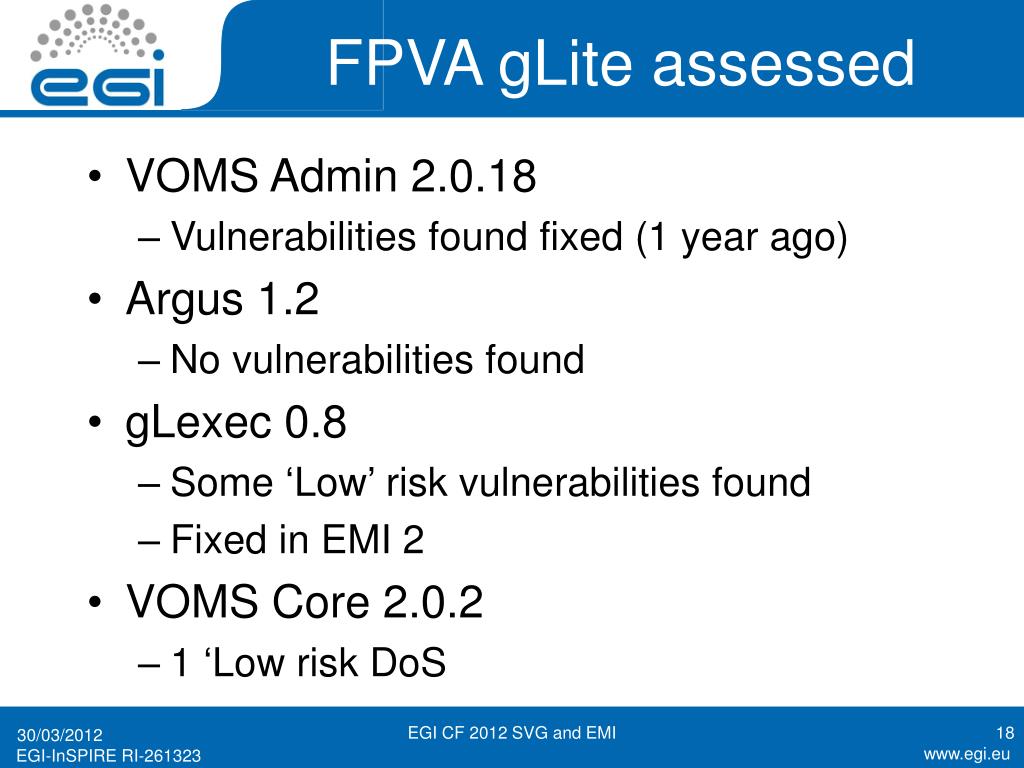 egi

FPVA gLite assessed

• VOMS Admin 2.0.18
– Vulnerabilities found fixed (1 year ago)
• Argus 1.2
– No vulnerabilities found
• gLexec 0.8
– Some ‘Low’ risk vulnerabilities found
– Fixed in EMI 2
• VOMS Core 2.0.2
– 1 ‘Low risk DoS

30/03/2012
EGI-InSPIRE RI-261323
EGI CF 2012 SVG and EMI
18
www.egi.eu